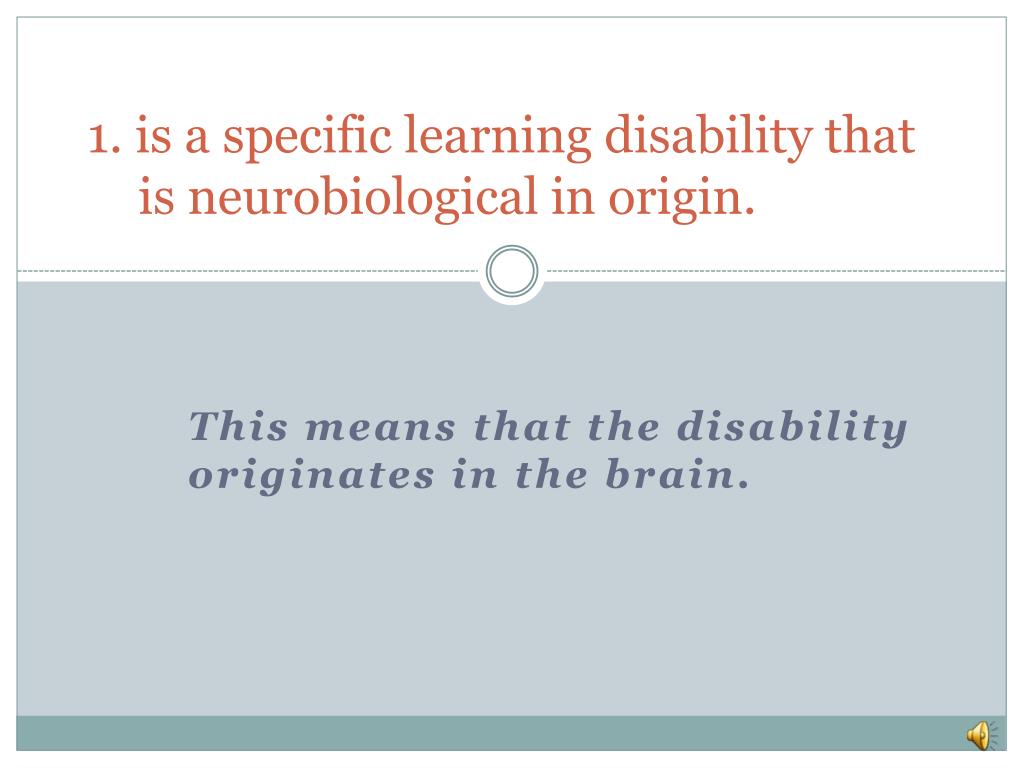 1. is a specific learning disability that is neurobiological in origin.

This means that the disability originates in the brain.